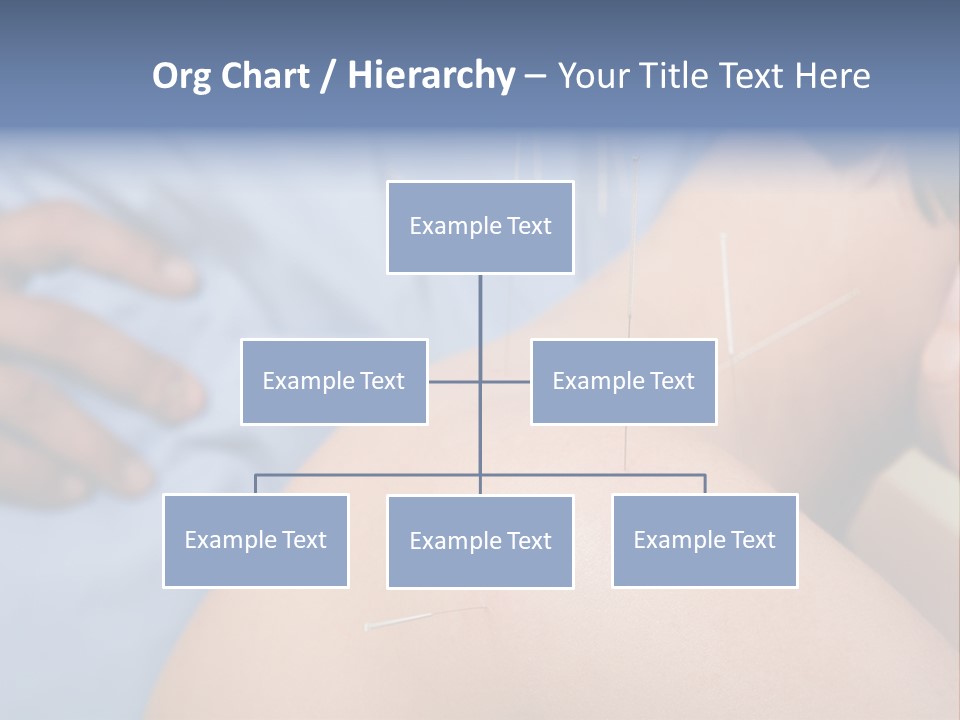 Org Chart / Hierarchy – Your Title Text Here

Example Text

Example Text

Example Text

Example Text

Example Text

Example Text